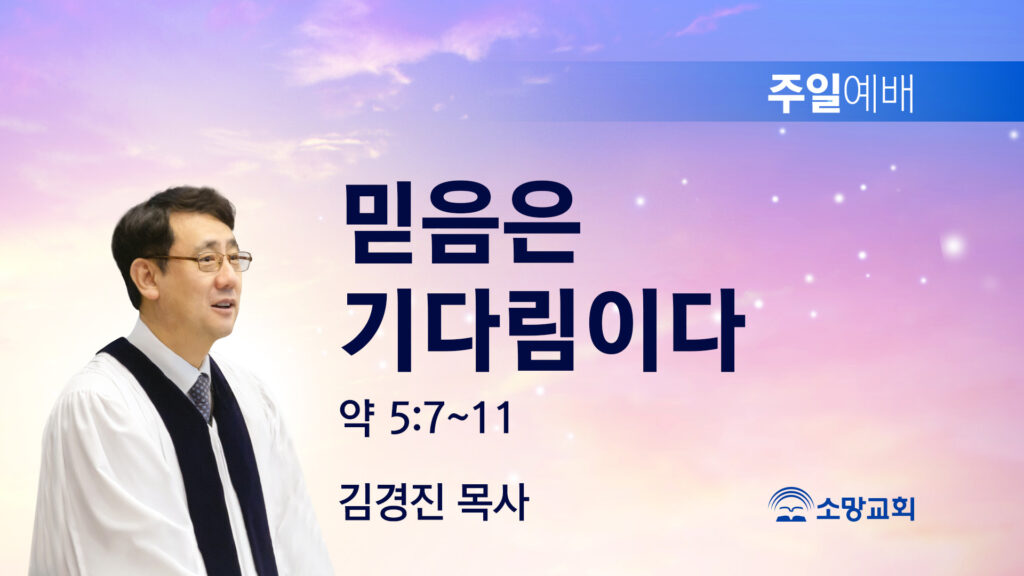 주일예배

믿음은 기다림이다

약 5:7~11

김경진 목사

소망교회